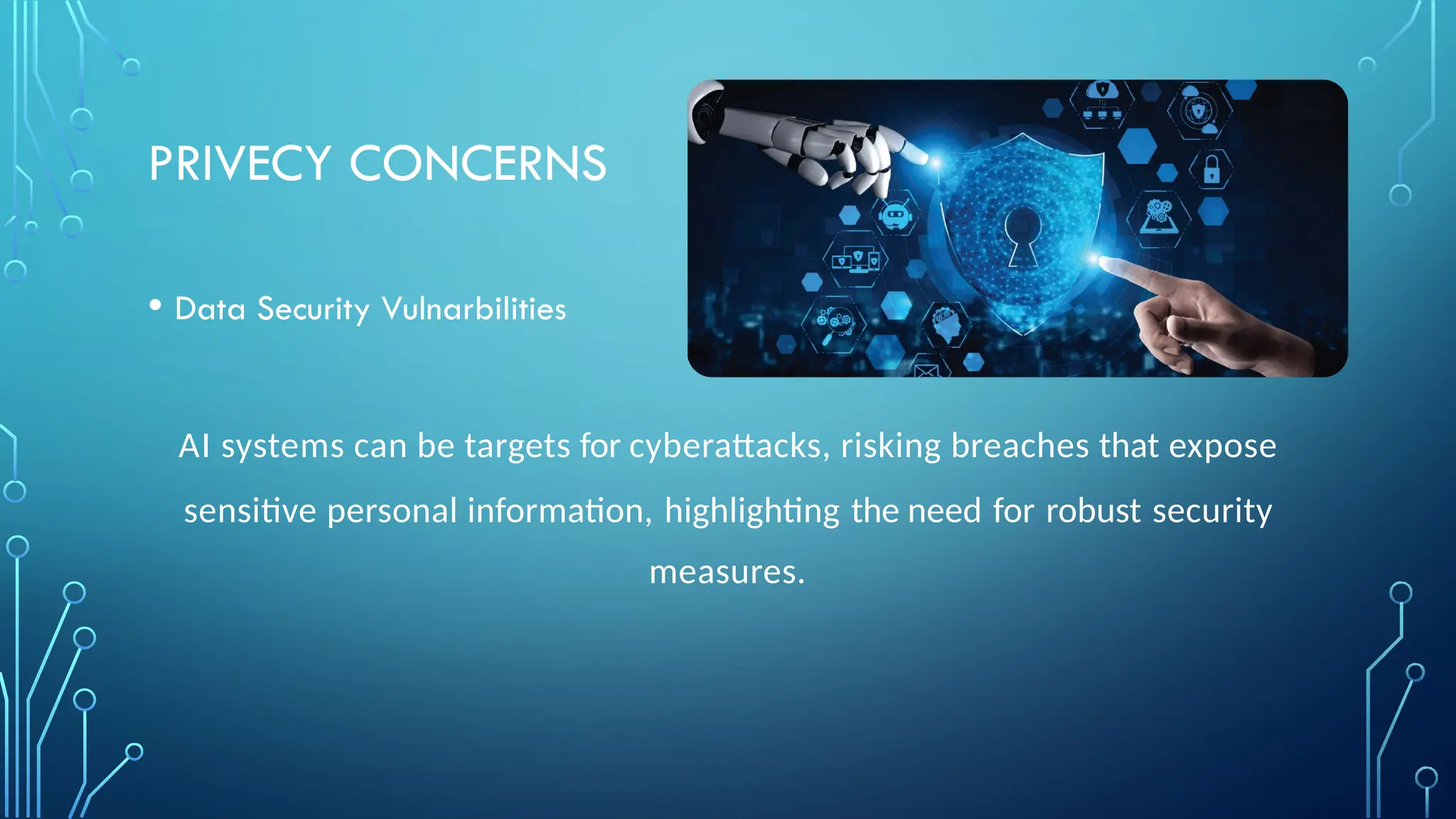 PRIVECY CONCERNS

• Data Security Vulnarbilities

AI systems can be targets for cyberattacks, risking breaches that expose sensitive personal information, highlighting the need for robust security measures.